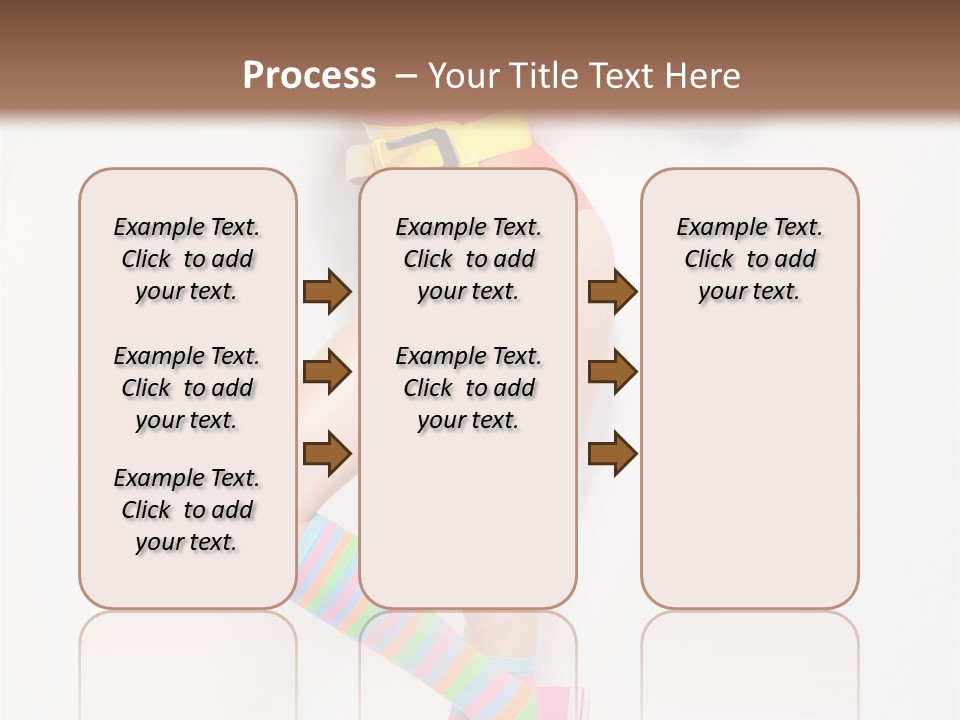 Process – Your Title Text Here

Example Text. Click to add your text.

Example Text. Click to add your text.

Example Text. Click to add your text.

Example Text. Click to add your text.

Example Text. Click to add your text.

Example Text. Click to add your text.